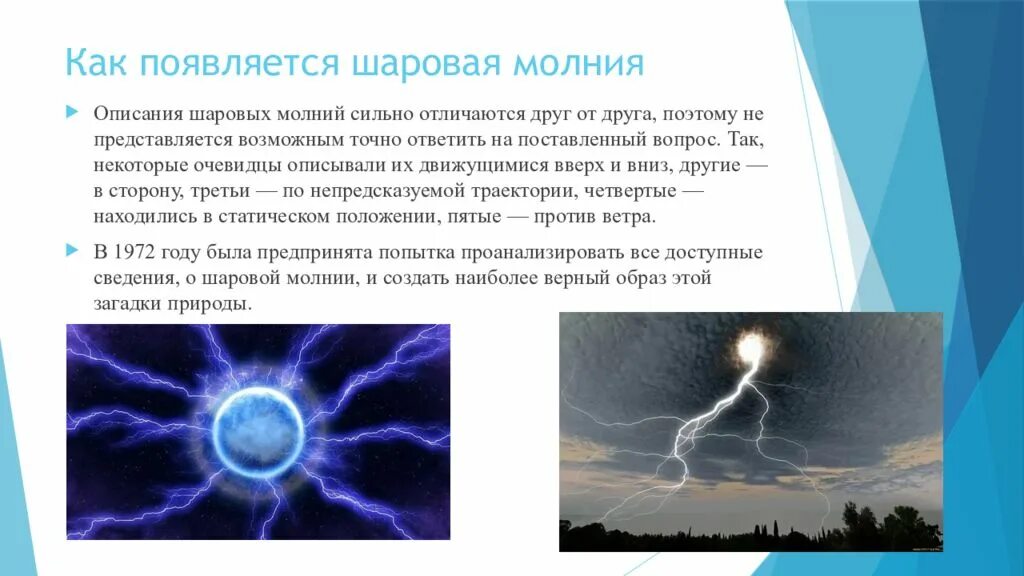 Как появляется шаровая молния

Описания шаровых молний сильно отличаются друг от друга, поэтому не представляется возможным точно ответить на поставленный вопрос. Так, некоторые очевидцы описывали их движущимися вверх и вниз, другие — в сторону, третьи — по непредсказуемой траектории, четвертые — находились в статическом положении, пятые — против ветра.

В 1972 году была предпринята попытка проанализировать все доступные сведения, о шаровой молнии, и создать наиболее верный образ этой загадки природы.